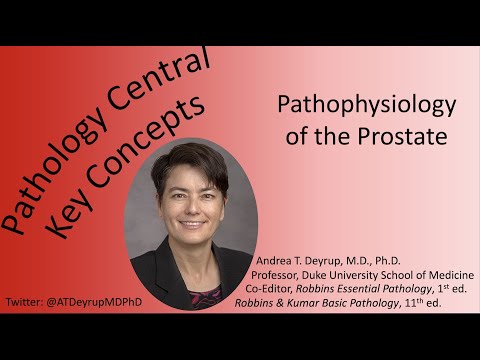 Pathology Central
Key Concepts

Pathophysiology of the Prostate

Andrea T. Deyrup, M.D., Ph.D.
Professor, Duke University School of Medicine
Co-Editor, Robbins Essential Pathology, 1$^{st}$ ed.
Robbins & Kumar Basic Pathology, 11$^{th}$ ed.

Twitter: @ATDeyrupMDPhD